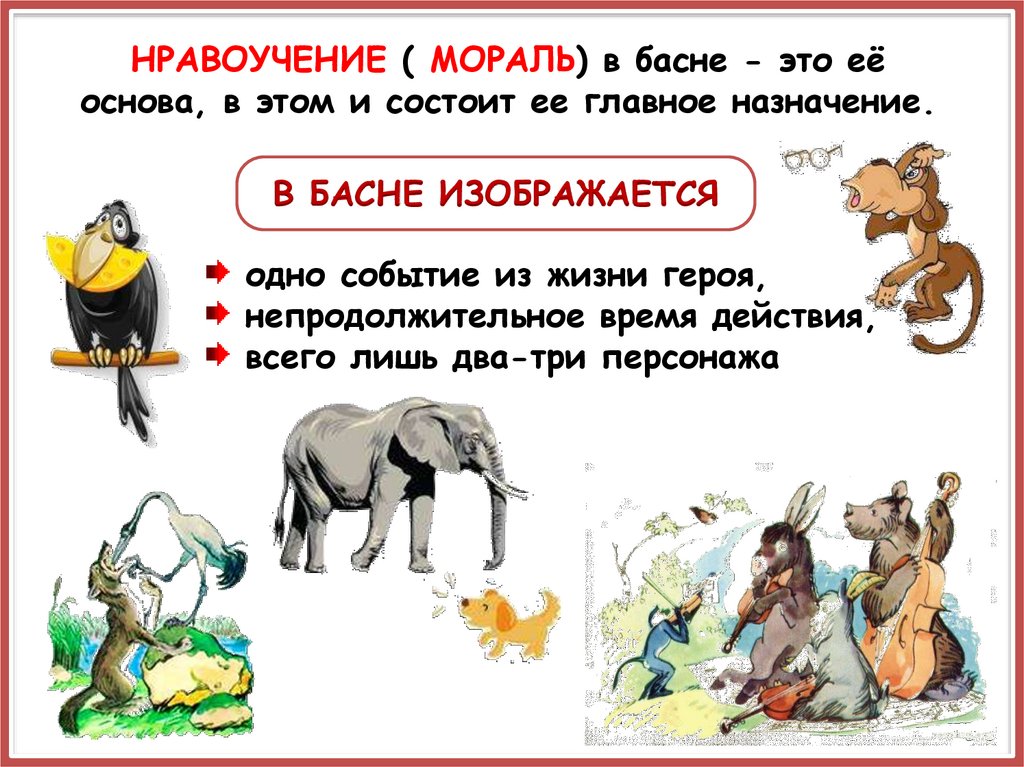 НРАВОУЧЕНИЕ ( МОРАЛЬ) в басне - это её основа, в этом и состоит ее главное назначение.

В БАСНЕ ИЗОБРАЖАЕТСЯ

одно событие из жизни героя,
непродолжительное время действия,
всего лишь два-три персонажа